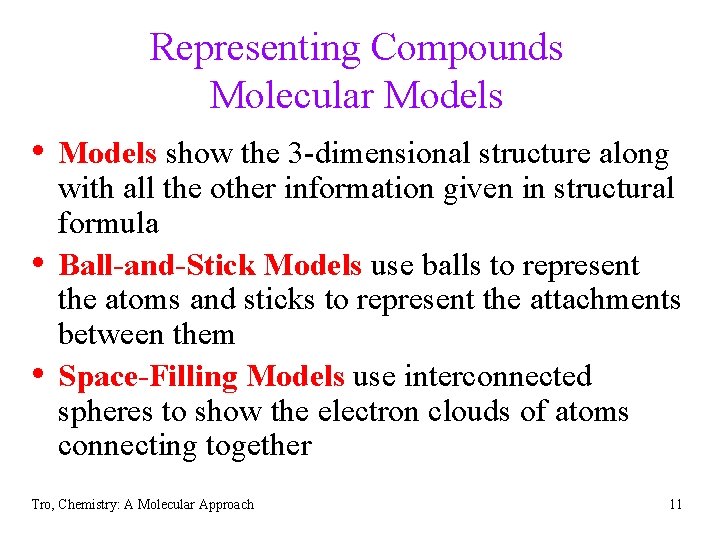 Representing Compounds
Molecular Models

• Models show the 3-dimensional structure along with all the other information given in structural formula
• Ball-and-Stick Models use balls to represent the atoms and sticks to represent the attachments between them
• Space-Filling Models use interconnected spheres to show the electron clouds of atoms connecting together

Tro, Chemistry: A Molecular Approach

11